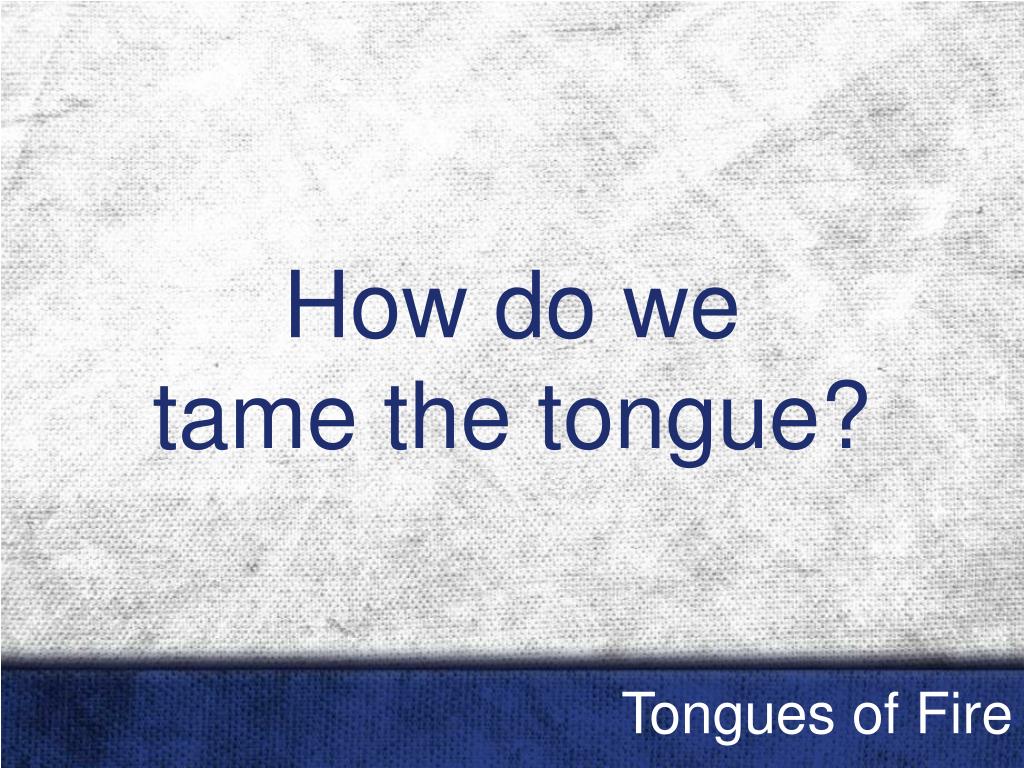 How do we
tame the tongue?

Tongues of Fire